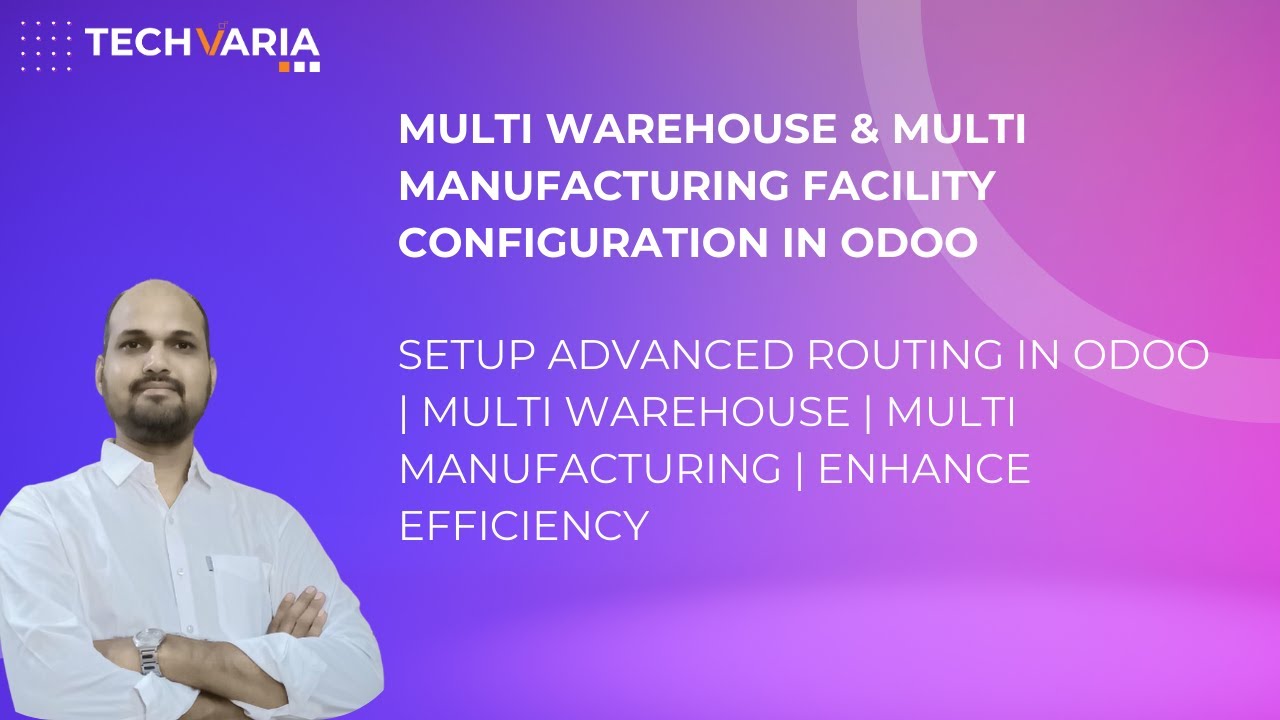 TECHVARIA

MULTI WAREHOUSE & MULTI MANUFACTURING FACILITY CONFIGURATION IN ODOO

SETUP ADVANCED ROUTING IN ODOO | MULTI WAREHOUSE | MULTI MANUFACTURING | ENHANCE EFFICIENCY